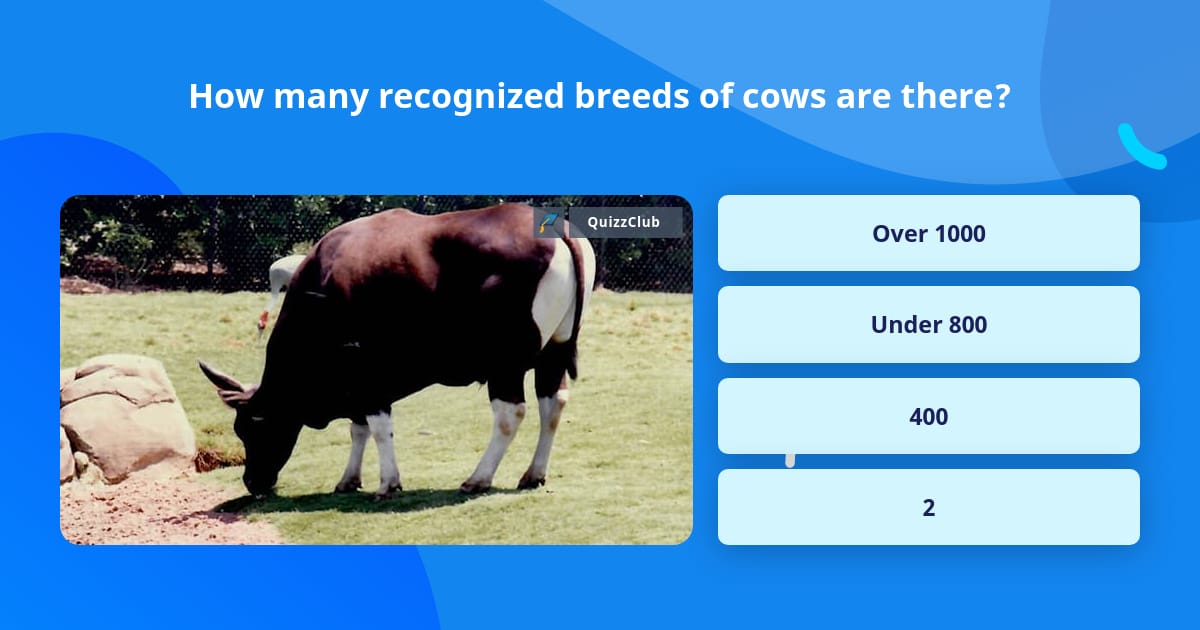 How many recognized breeds of cows are there?

QuizzClub

Over 1000

Under 800

400

2